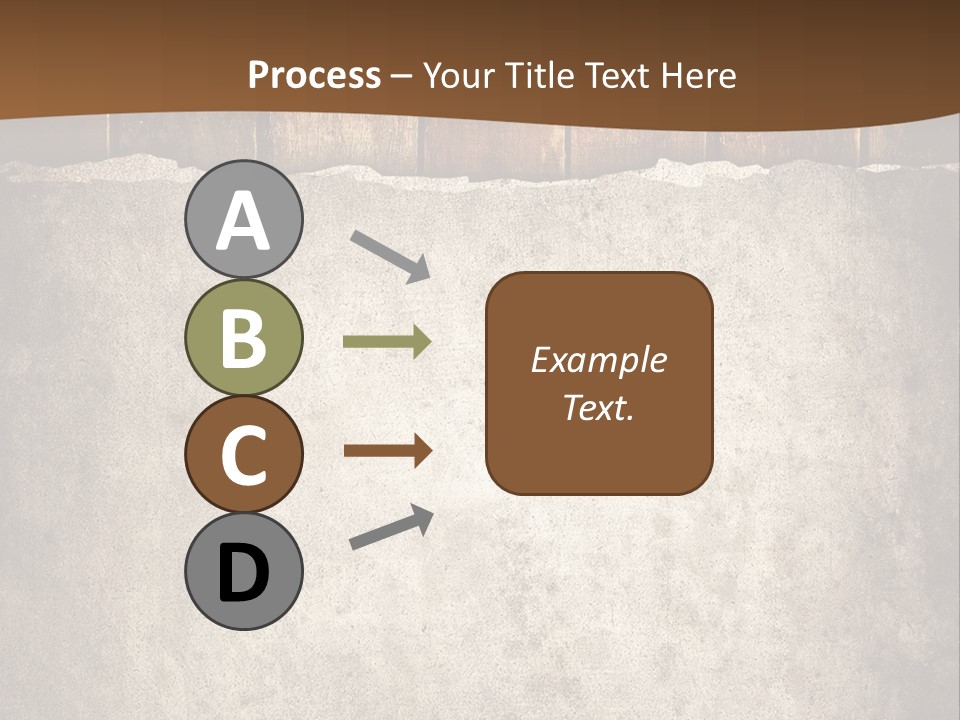 Process – Your Title Text Here

A

B

C

D

Example Text.